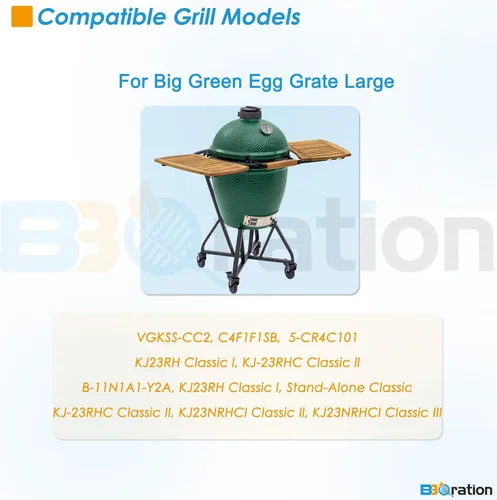 Compatible Grill Models

For Big Green Egg Grate Large

BBQration

VGKSS-CC2, C4F1F1SB, 5-CR4C101

KJ23RH Classic I, KJ-23RHC Classic II

B-11N1A1-Y2A, KJ23RH Classic I, Stand-Alone Classic

KJ-23RHC Classic II, KJ23NRHCI Classic II, KJ23NRHCI Classic III

BBQration